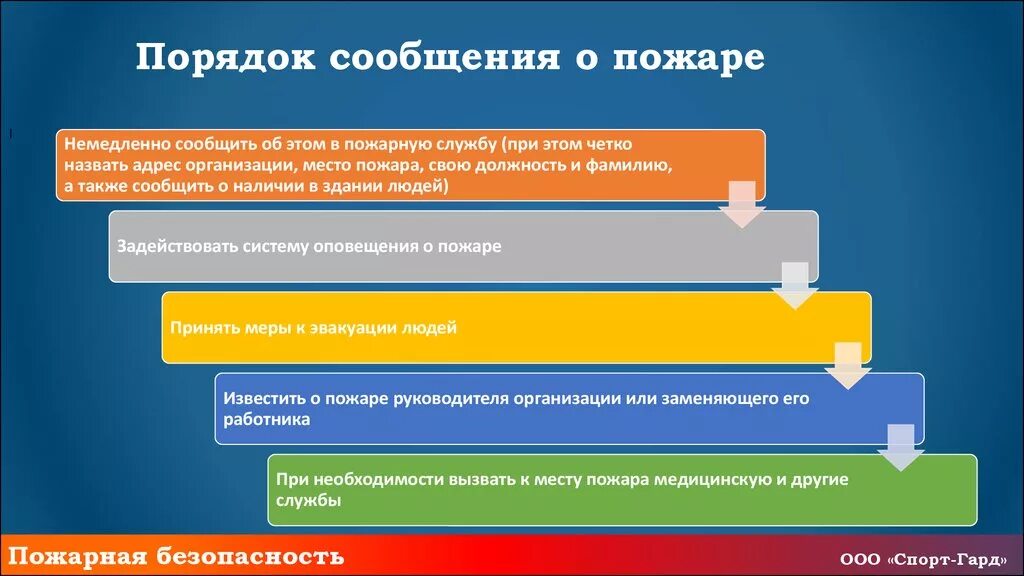 Порядок сообщения о пожаре

Немедленно сообщить об этом в пожарную службу (при этом четко назвать адрес организации, место пожара, свою должность и фамилию, а также сообщить о наличии в здании людей)

Задействовать систему оповещения о пожаре

Принять меры к эвакуации людей

Известить о пожаре руководителя организации или заменяющего его работника

При необходимости вызвать к месту пожара медицинскую и другие службы

Пожарная безопасность

ООО «Спорт-Гард»